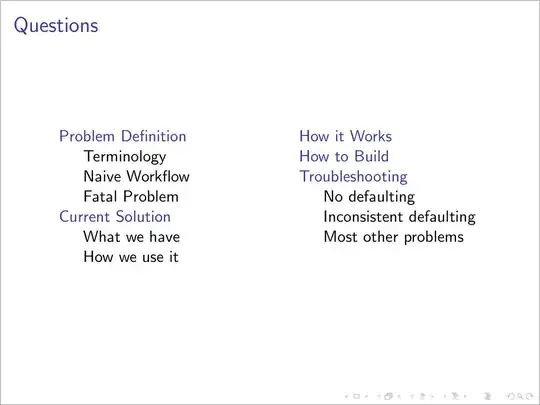 Questions

Problem Definition
Terminology
Naive Workflow
Fatal Problem
Current Solution
What we have
How we use it

How it Works
How to Build
Troubleshooting
No defaulting
Inconsistent defaulting
Most other problems